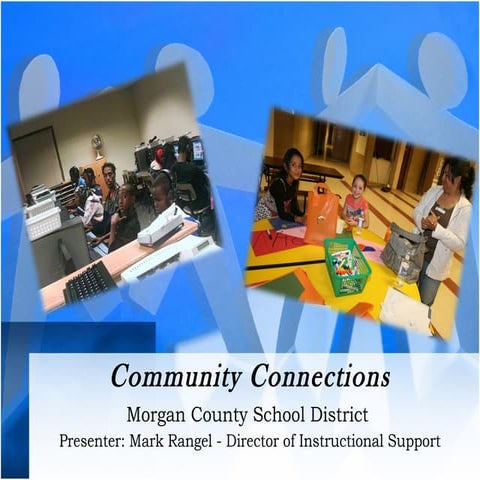 Community Connections

Morgan County School District

Presenter: Mark Rangel - Director of Instructional Support